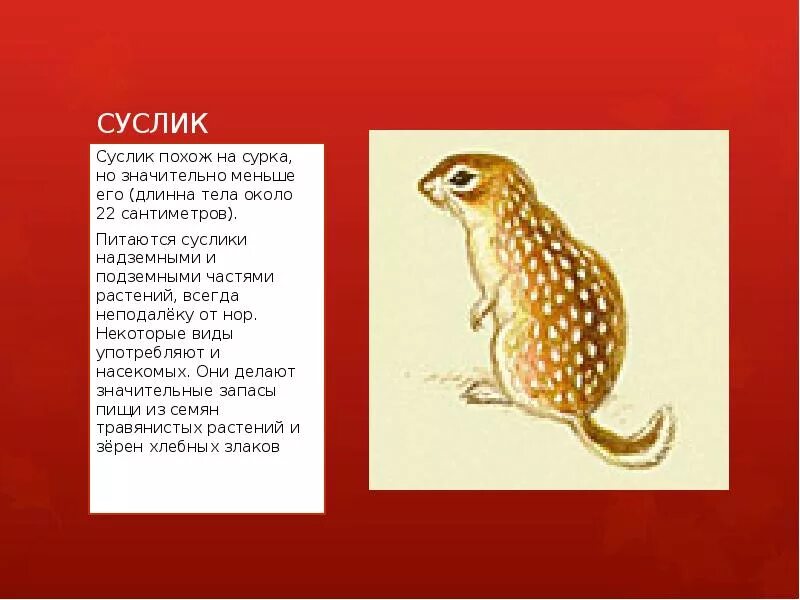 СУСЛИК

Суслик похож на сурка, но значительно меньше его (длинна тела около 22 сантиметров).

Питаются суслики надземными и подземными частями растений, всегда неподалёку от нор. Некоторые виды употребляют и насекомых. Они делают значительные запасы пищи из семян травянистых растений и зёрен хлебных злаков